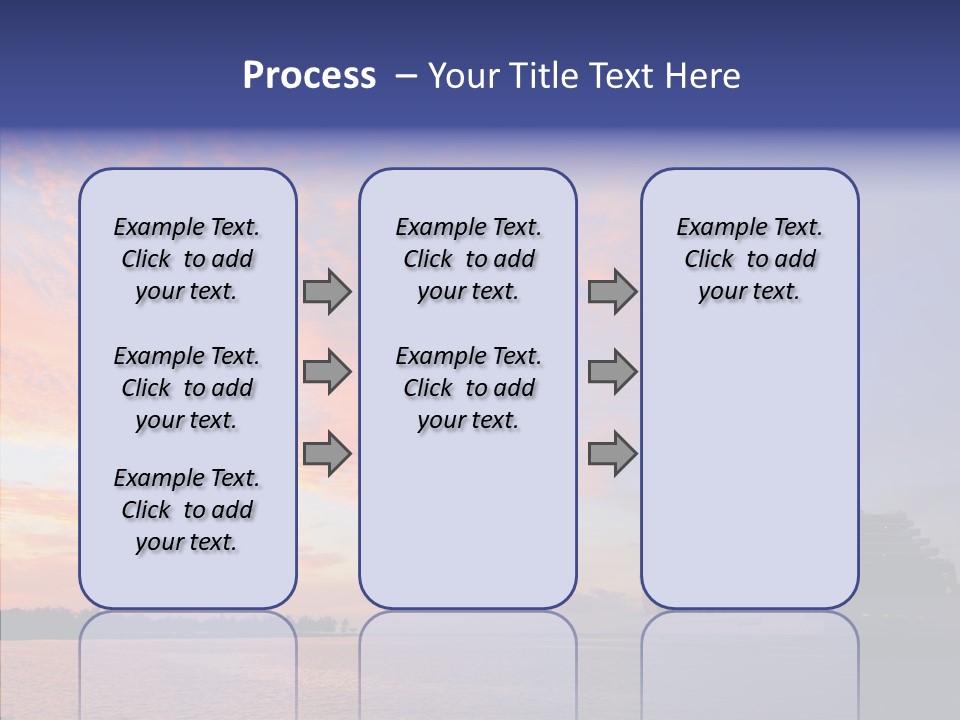 Process – Your Title Text Here

Example Text. Click to add your text.

Example Text. Click to add your text.

Example Text. Click to add your text.

Example Text. Click to add your text.

Example Text. Click to add your text.

Example Text. Click to add your text.